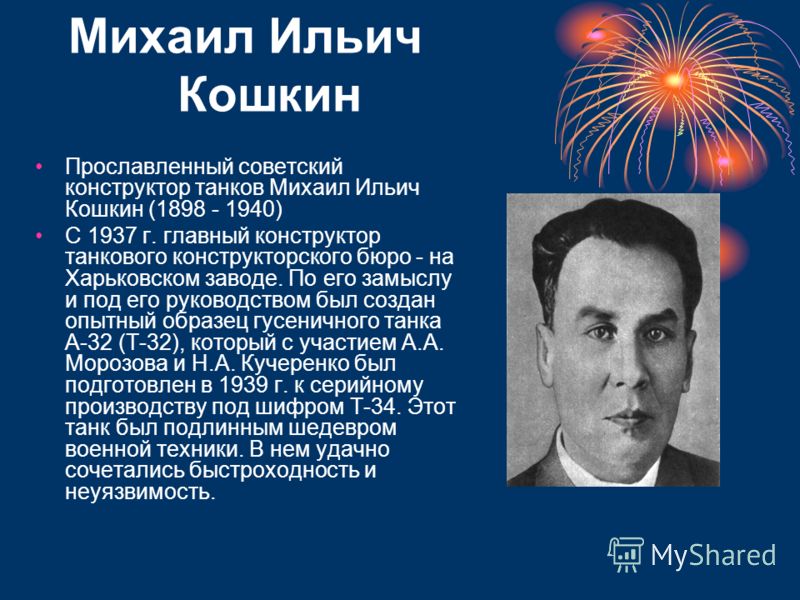 Михаил Ильич Кошкин

• Прославленный советский конструктор танков Михаил Ильич Кошкин (1898 - 1940)
• С 1937 г. главный конструктор танкового конструкторского бюро - на Харьковском заводе. По его замыслу и под его руководством был создан опытный образец гусеничного танка А-32 (Т-32), который с участием А.А. Морозова и Н.А. Кучеренко был подготовлен в 1939 г. к серийному производству под шифром Т-34. Этот танк был подлинным шедевром военной техники. В нем удачно сочетались быстроходность и неуязвимость.

MyShared